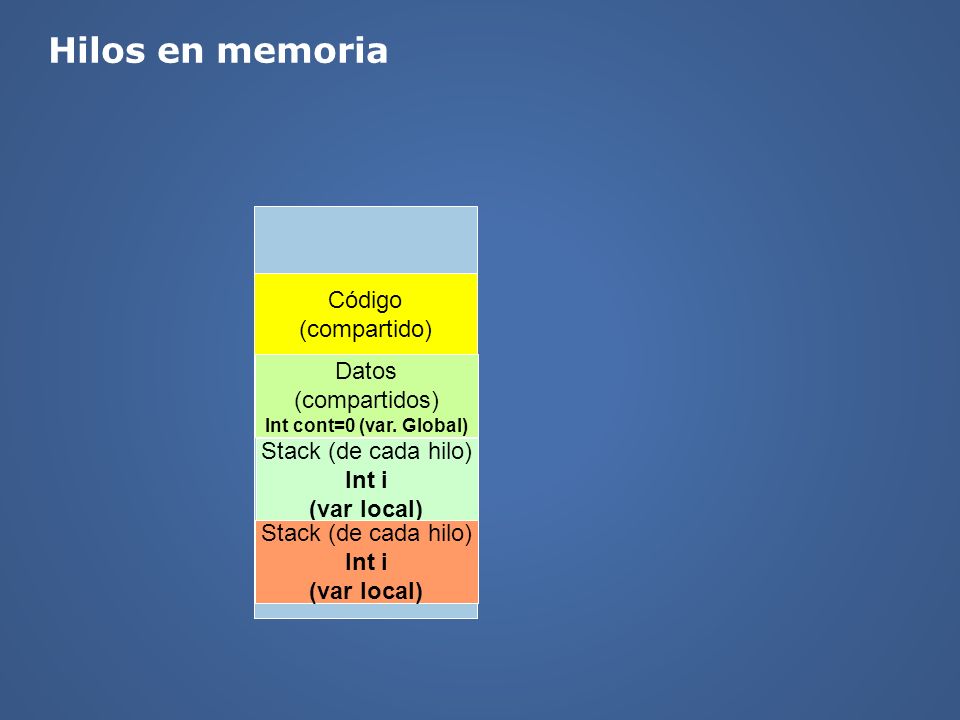 Hilos en memoria

Código
(compartido)

Datos
(compartidos)
Int cont=0 (var. Global)

Stack (de cada hilo)
Int i
(var local)

Stack (de cada hilo)
Int i
(var local)